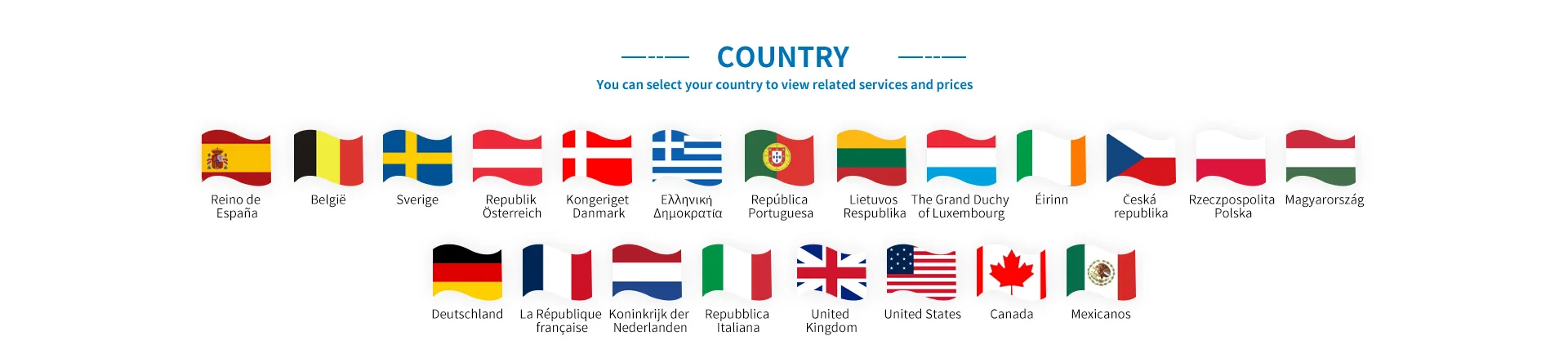 COUNTRY

You can select your country to view related services and prices

Reino de España

België

Sverige

Republik Österreich

Kongeriget Danmark

Ελληνική Δημοκρατία

República Portuguesa

Lietuvos Respublika

The Grand Duchy of Luxembourg

Éirinn

Česká republika

Rzeczpospolita Polska

Magyarország

Deutschland

La République française

Koninkrijk der Nederlanden

Repubblica Italiana

United Kingdom

United States

Canada

Mexicanos